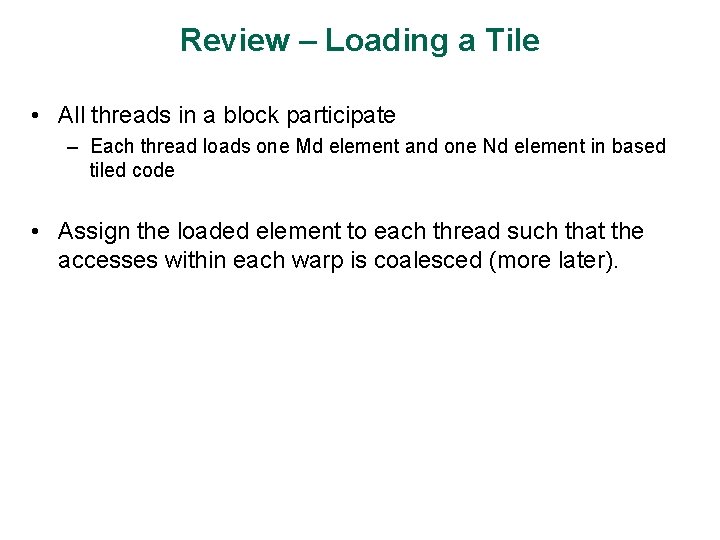 Review – Loading a Tile

• All threads in a block participate
  – Each thread loads one Md element and one Nd element in based tiled code

• Assign the loaded element to each thread such that the accesses within each warp is coalesced (more later).